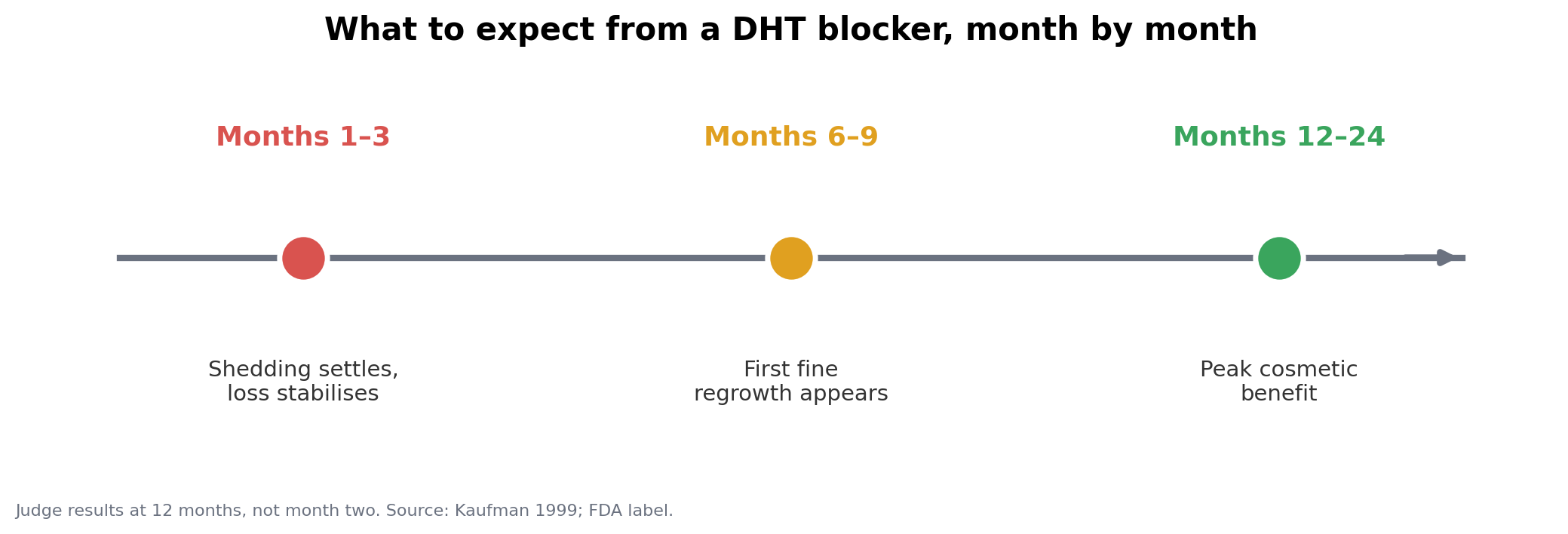 What to expect from a DHT blocker, month by month

Months 1–3

Months 6–9

Months 12–24

Shedding settles, loss stabilises

First fine regrowth appears

Peak cosmetic benefit

Judge results at 12 months, not month two. Source: Kaufman 1999; FDA label.